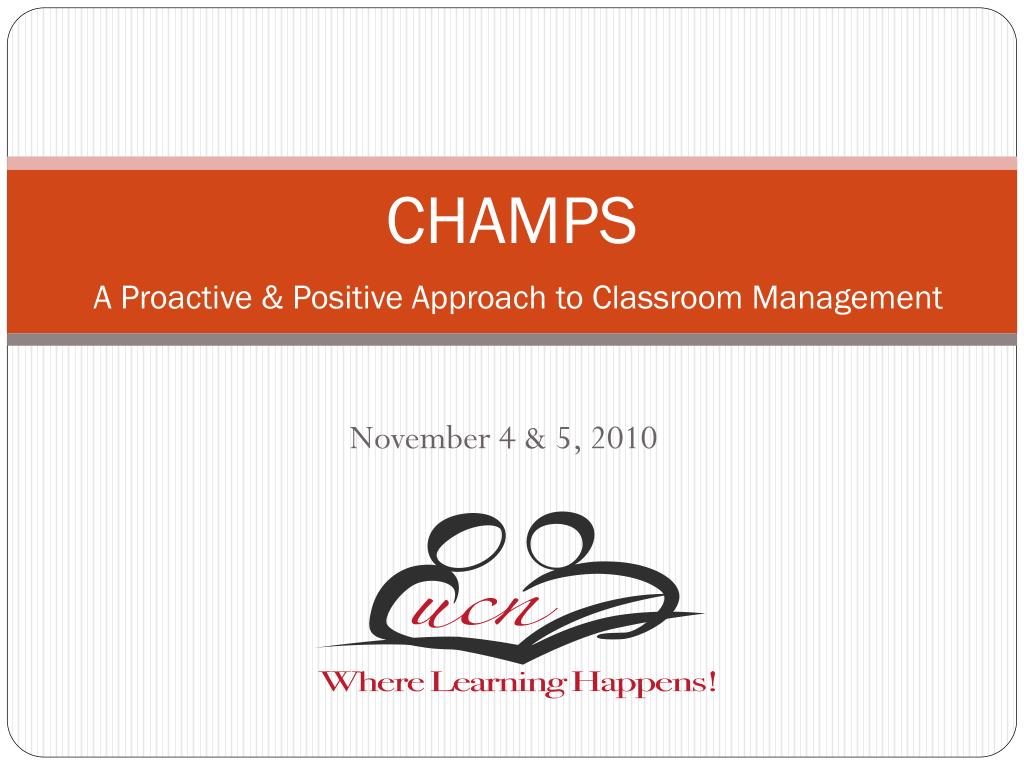 CHAMPS

A Proactive & Positive Approach to Classroom Management

November 4 & 5, 2010

ucn

Where Learning Happens!